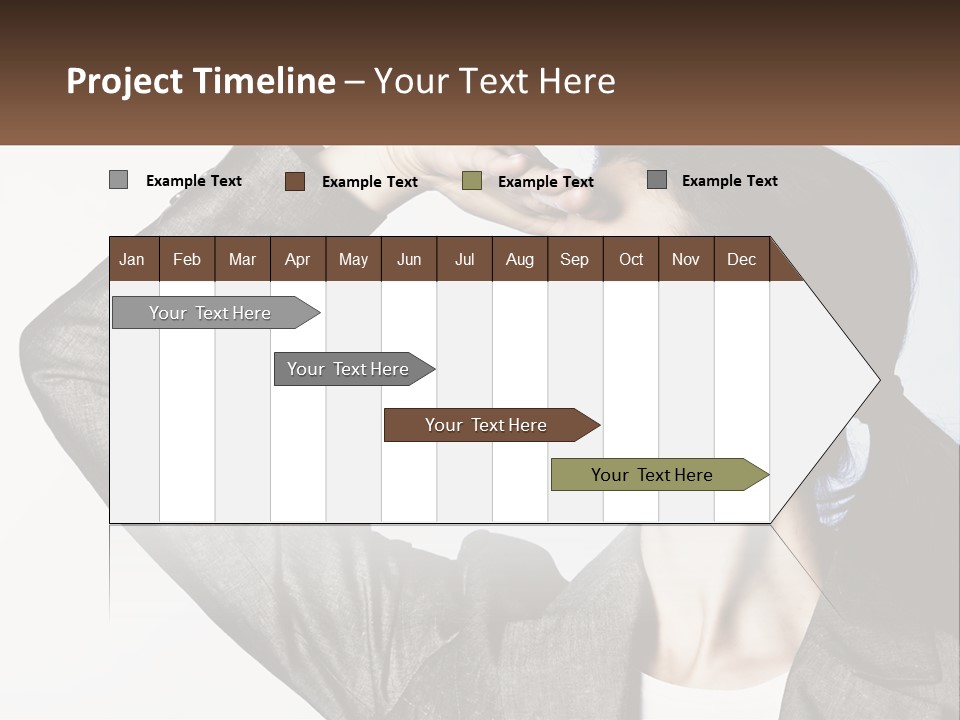 Project Timeline – Your Text Here

Example Text
Example Text
Example Text
Example Text

| Jan | Feb | Mar | Apr | May | Jun | Jul | Aug | Sep | Oct | Nov | Dec |
|---|---|---|---|---|---|---|---|---|---|---|---|

Your Text Here
Your Text Here
Your Text Here
Your Text Here